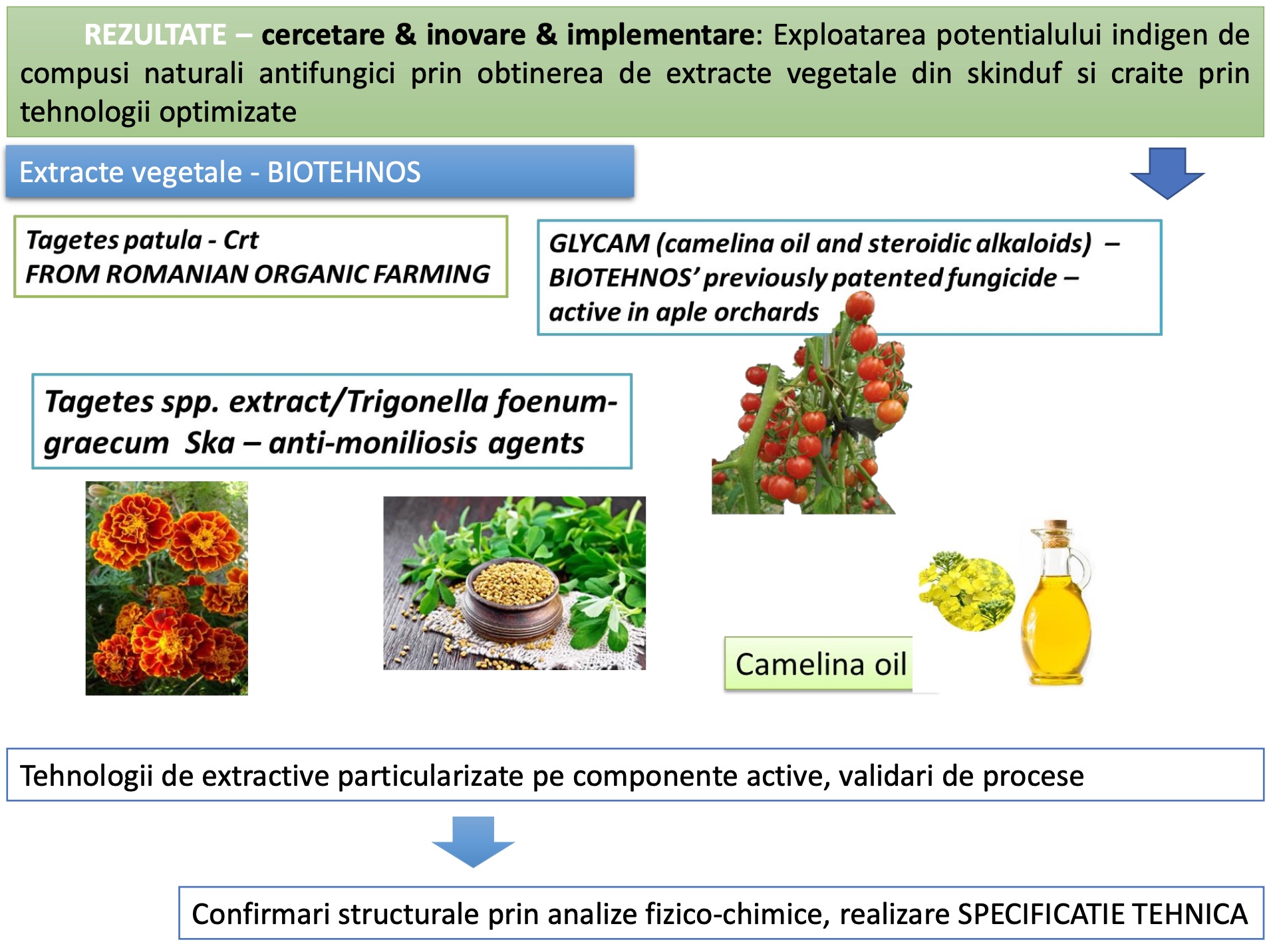 REZULTATE – cercetare & inovare & implementare: Exploatarea potentialului indigen de compusi naturali antifungici prin obtinerea de extracte vegetale din skinduf si craite prin tehnologii optimizate

Extracte vegetale - BIOTEHNOS

Tagetes patula - Crt
FROM ROMANIAN ORGANIC FARMING

GLYCAM (camelina oil and steroidic alkaloids) – BIOTEHNOS' previously patented fungicide – active in aple orchards

Tagetes spp. extract/Trigonella foenum-graecum Ska – anti-moniliosis agents

Camelina oil

Tehnologii de extractive particularizate pe componente active, validari de procese

Confirmari structurale prin analize fizico-chimice, realizare SPECIFICATIE TEHNICA